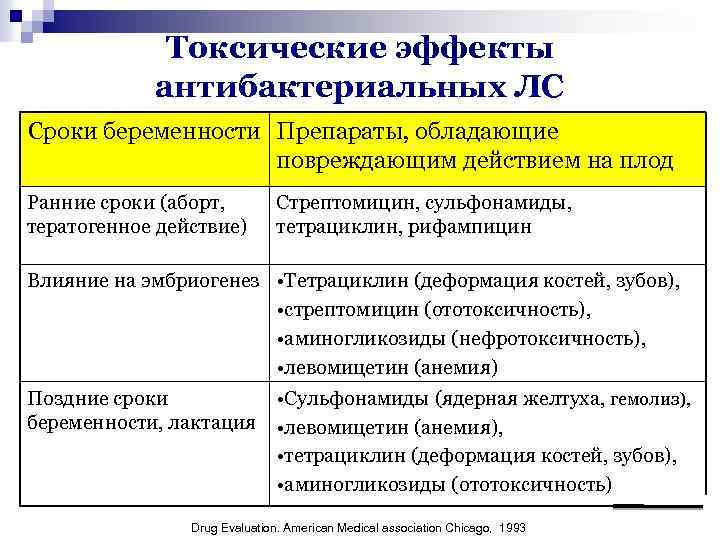 Токсические эффекты антибактериальных ЛС

| Сроки беременности | Препараты, обладающие повреждающим действием на плод |
|---|---|
| Ранние сроки (аборт, тератогенное действие) | Стрептомицин, сульфонамиды, тетрациклин, рифампицин |
| Влияние на эмбриогенез | •Тетрациклин (деформация костей, зубов), •стрептомицин (ототоксичность), •аминогликозиды (нефротоксичность), •левомицетин (анемия) |
| Поздние сроки беременности, лактация | •Сульфонамиды (ядерная желтуха, гемолиз), •левомицетин (анемия), •тетрациклин (деформация костей, зубов), •аминогликозиды (ототоксичность) |

Drug Evaluation. American Medical association Chicago, 1993